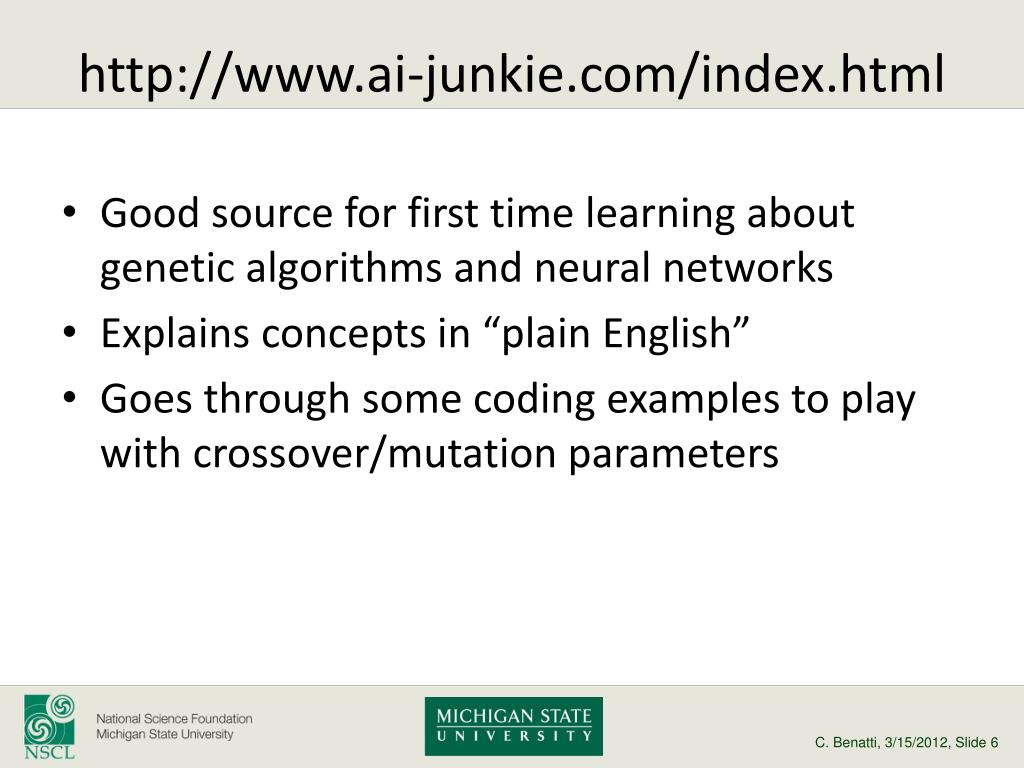 http://www.ai-junkie.com/index.html

• Good source for first time learning about genetic algorithms and neural networks
• Explains concepts in “plain English”
• Goes through some coding examples to play with crossover/mutation parameters

NSCL
National Science Foundation
Michigan State University

MICHIGAN STATE
UNIVERSITY

C. Benatti, 3/15/2012, Slide 6